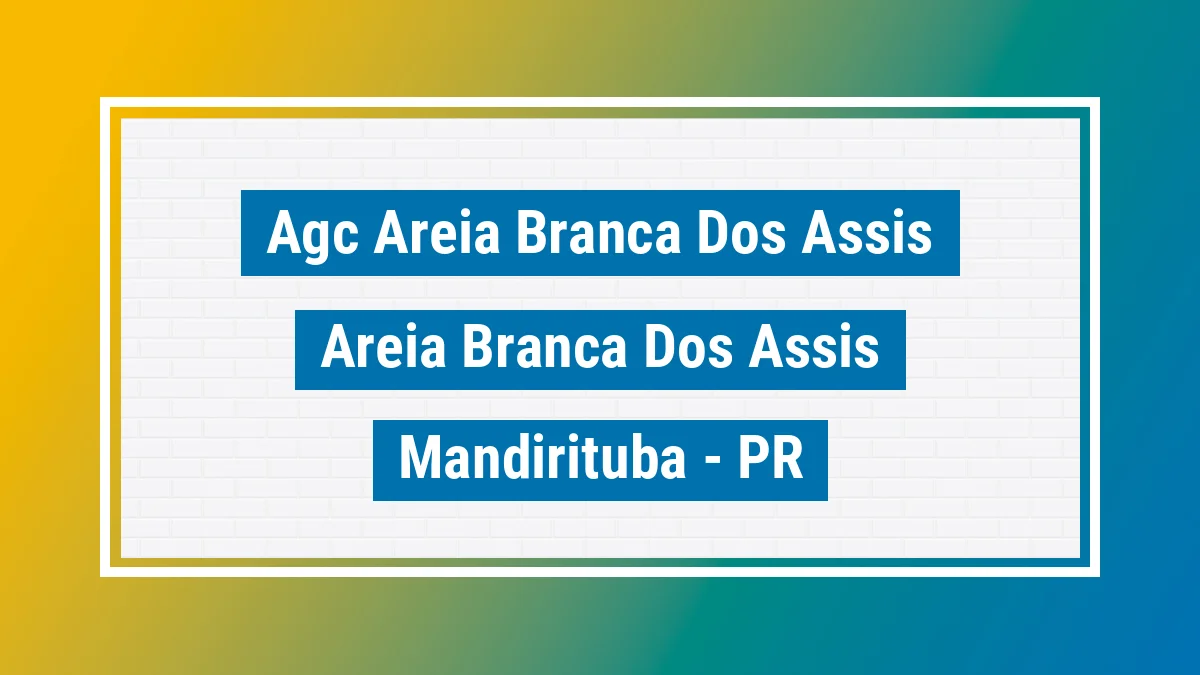 Agc Areia Branca Dos Assis

Areia Branca Dos Assis

Mandirituba - PR